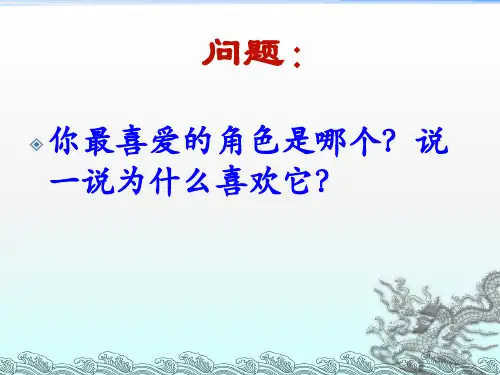 问题：

你最喜爱的角色是哪个？说一说为什么喜欢它？